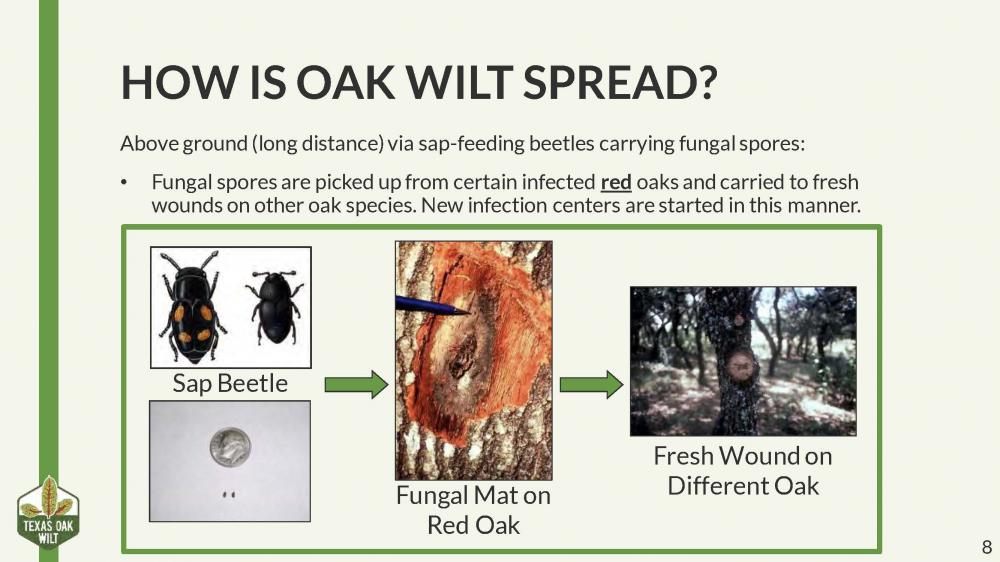 HOW IS OAK WILT SPREAD?

Above ground (long distance) via sap-feeding beetles carrying fungal spores:

• Fungal spores are picked up from certain infected red oaks and carried to fresh wounds on other oak species. New infection centers are started in this manner.

Sap Beetle

Fungal Mat on Red Oak

Fresh Wound on Different Oak

TEXAS OAK WILT

8